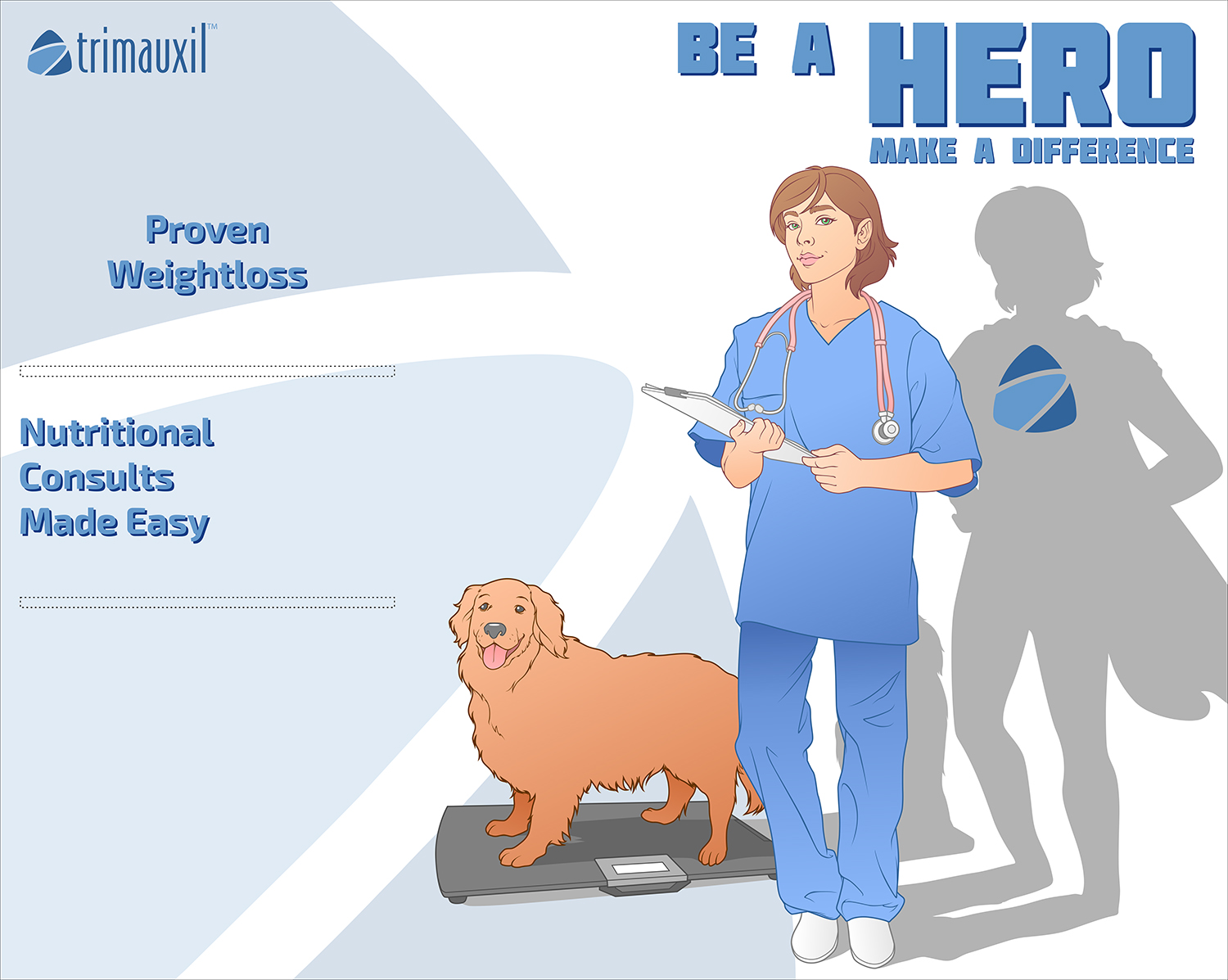 trimauxil™

BE A HERO
MAKE A DIFFERENCE

Proven
Weightloss

Nutritional
Consults
Made Easy